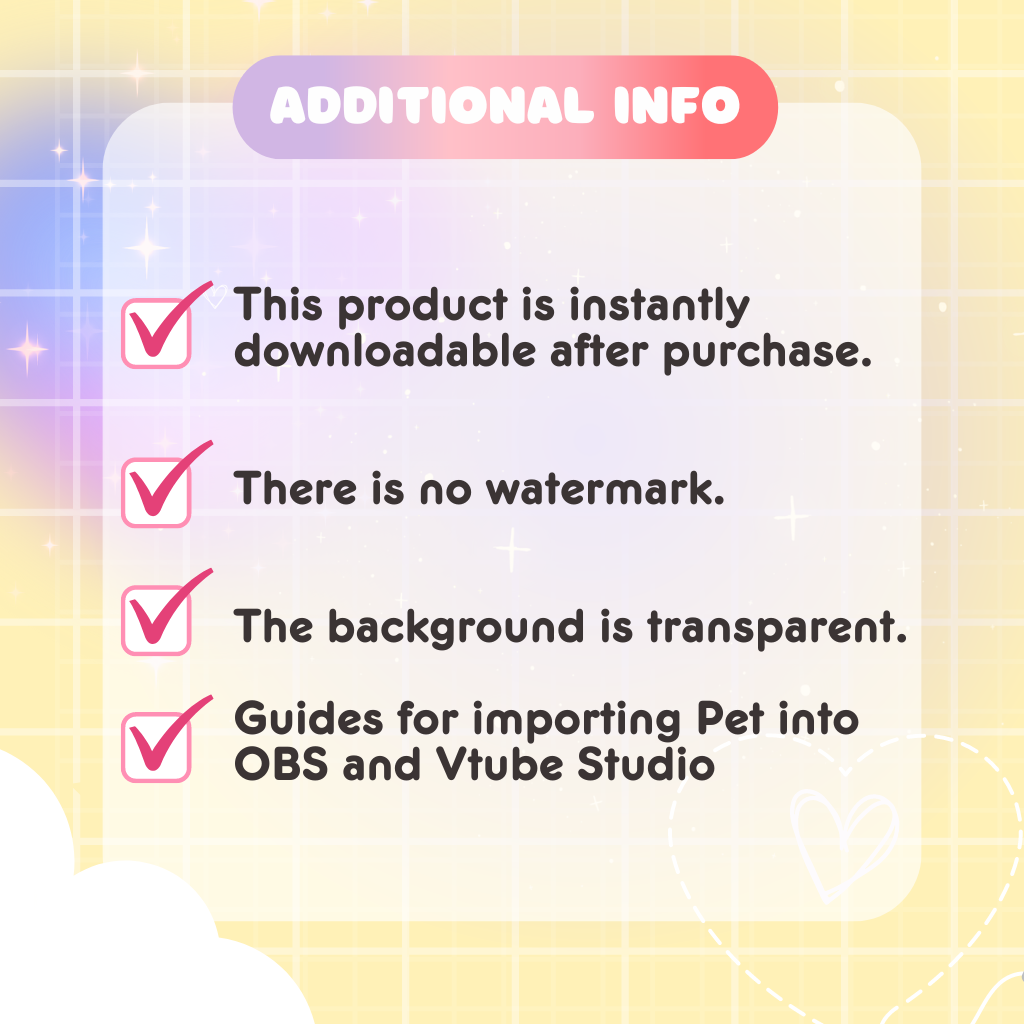 ADDITIONAL INFO

This product is instantly downloadable after purchase.

There is no watermark.

The background is transparent.

Guides for importing Pet into OBS and Vtube Studio